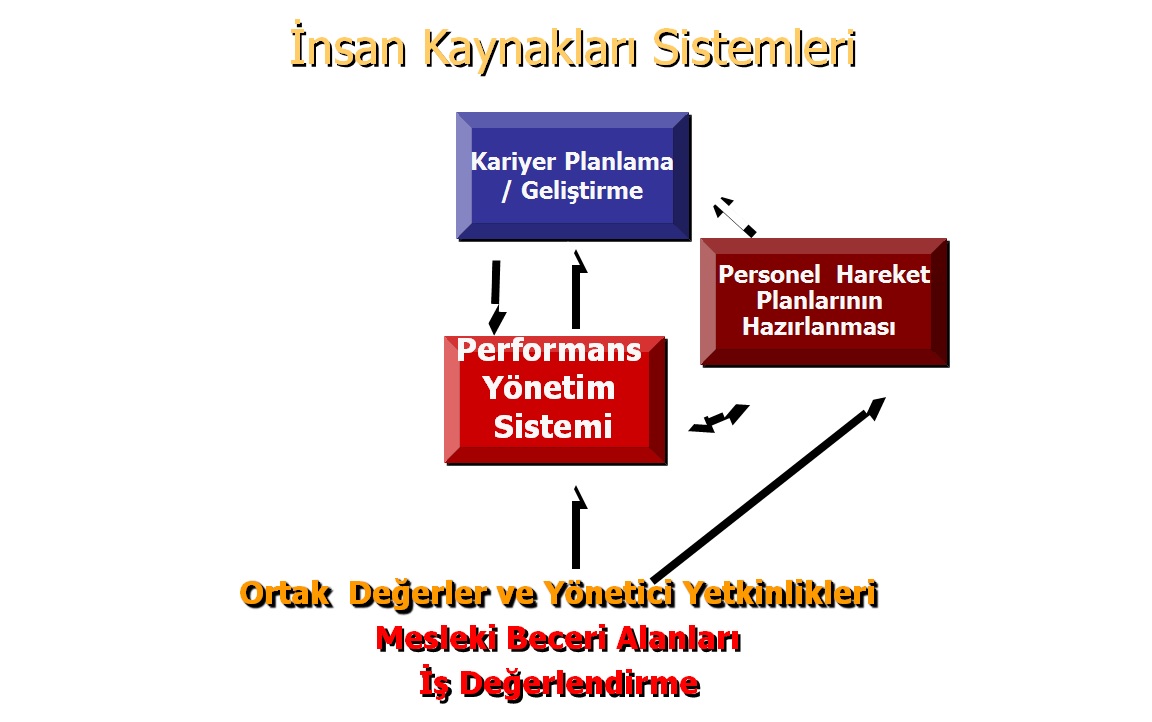 İnsan Kaynakları Sistemleri

Kariyer Planlama / Geliştirme

Personel Hareket Planlarının Hazırlanması

Performans Yönetim Sistemi

Ortak Değerler ve Yönetici Yetkinlikleri
Mesleki Beceri Alanları
İş Değerlendirme